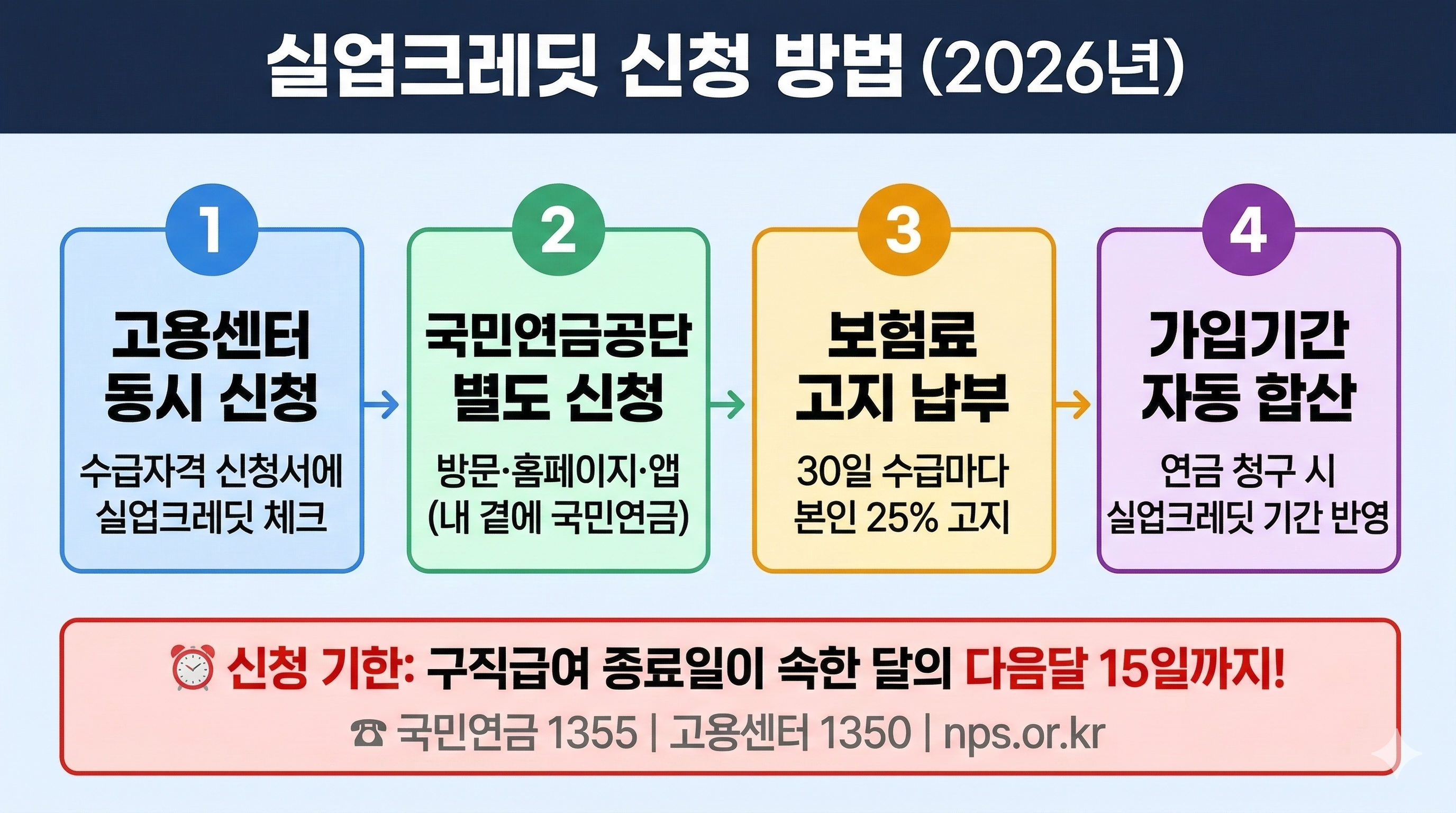 실업크레딧 신청 방법 (2026년)

1
고용센터 동시 신청
수급자격 신청서에 실업크레딧 체크

2
국민연금공단 별도 신청
방문·홈페이지·앱 (내 곁에 국민연금)

3
보험료 고지 납부
30일 수급마다 본인 25% 고지

4
가입기간 자동 합산
연금 청구 시 실업크레딧 기간 반영

⏰ 신청 기한: 구직급여 종료일이 속한 달의 다음달 15일까지!

☎ 국민연금 1355 | 고용센터 1350 | nps.or.kr